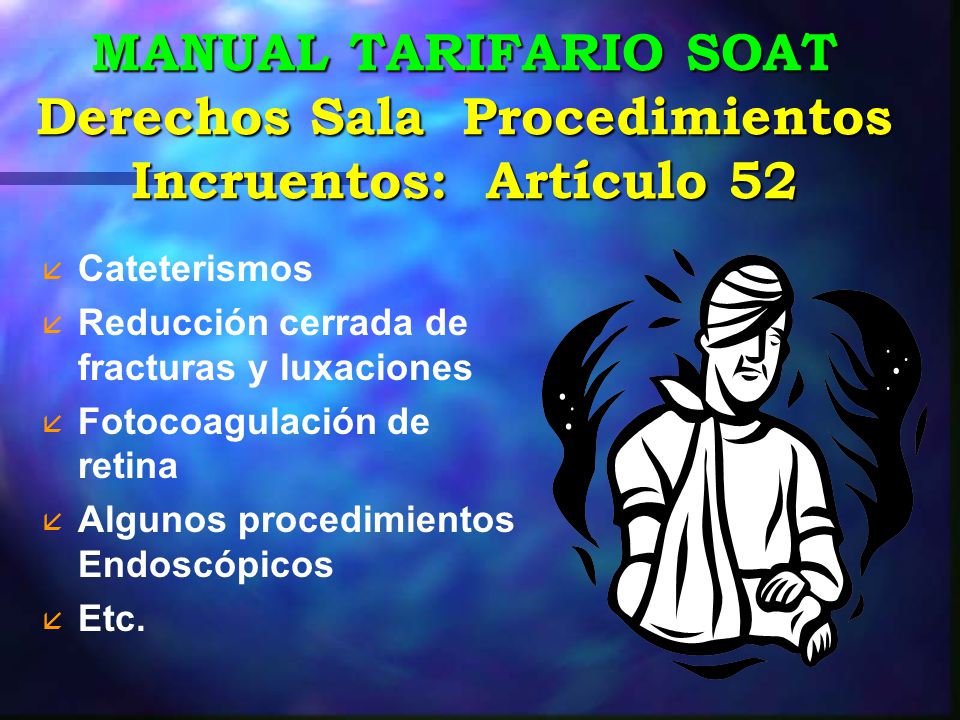 MANUAL TARIFARIO SOAT
Derechos Sala Procedimientos Incruentos: Artículo 52

Cateterismos
Reducción cerrada de fracturas y luxaciones
Fotocoagulación de retina
Algunos procedimientos Endoscópicos
Etc.